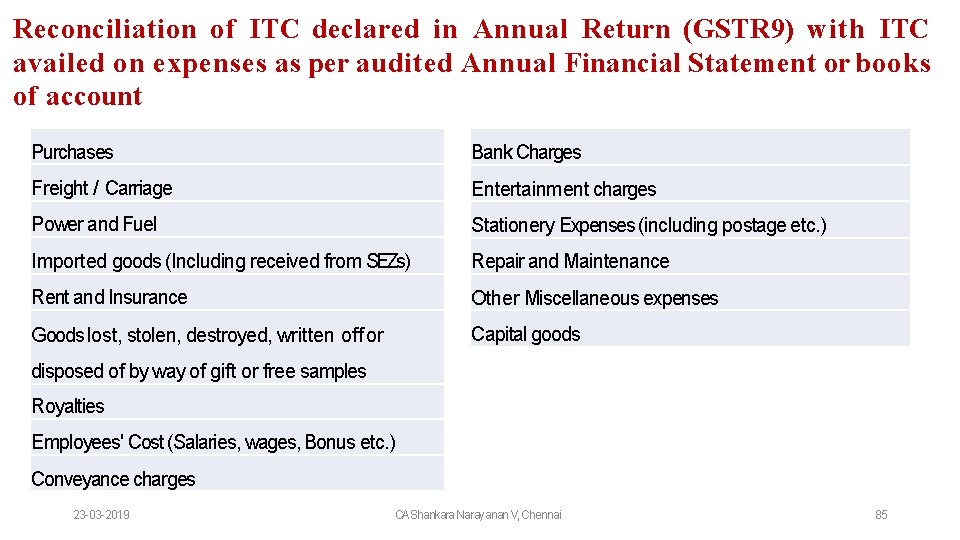 Reconciliation of ITC declared in Annual Return (GSTR9) with ITC availed on expenses as per audited Annual Financial Statement or books of account

Purchases

Freight / Carriage

Power and Fuel

Imported goods (Including received from SEZs)

Rent and Insurance

Goods lost, stolen, destroyed, written off or disposed of by way of gift or free samples

Royalties

Employees' Cost (Salaries, wages, Bonus etc.)

Conveyance charges

Bank Charges

Entertainment charges

Stationery Expenses (including postage etc.)

Repair and Maintenance

Other Miscellaneous expenses

Capital goods

23-03-2019

CA Shankara Narayanan V, Chennai

85